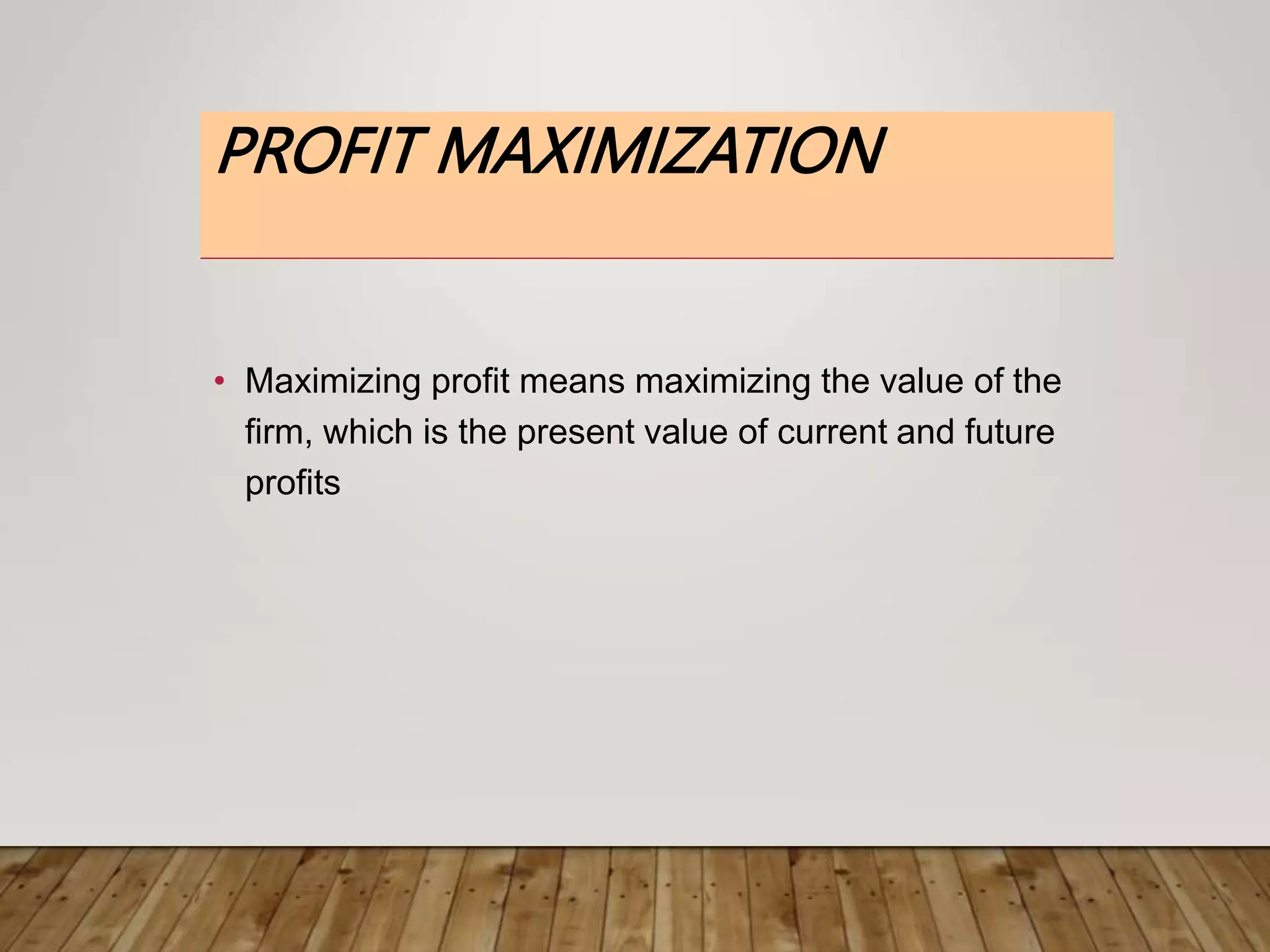 PROFIT MAXIMIZATION

• Maximizing profit means maximizing the value of the firm, which is the present value of current and future profits